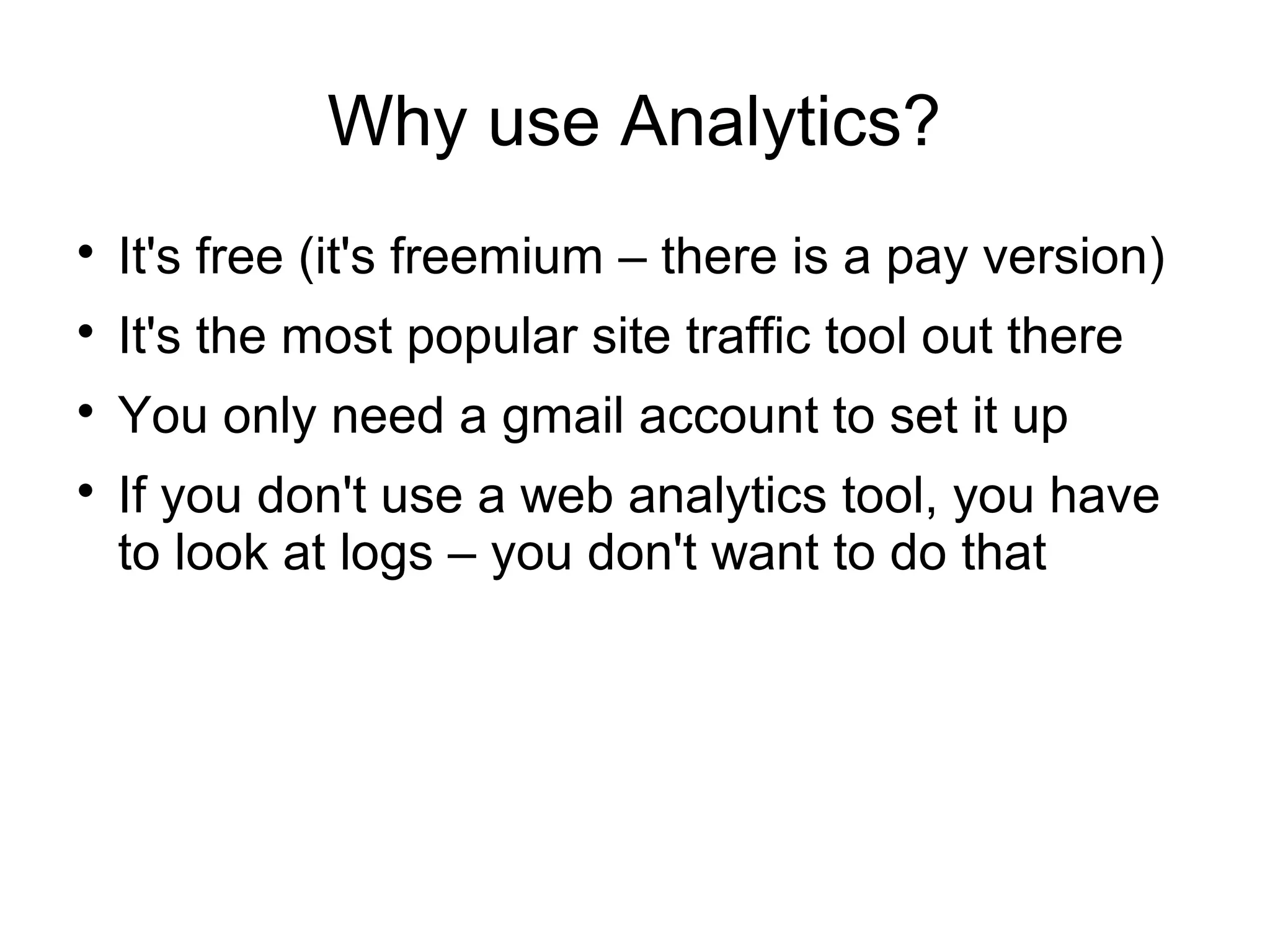 Why use Analytics?

• It's free (it's freemium – there is a pay version)
• It's the most popular site traffic tool out there
• You only need a gmail account to set it up
• If you don't use a web analytics tool, you have to look at logs – you don't want to do that